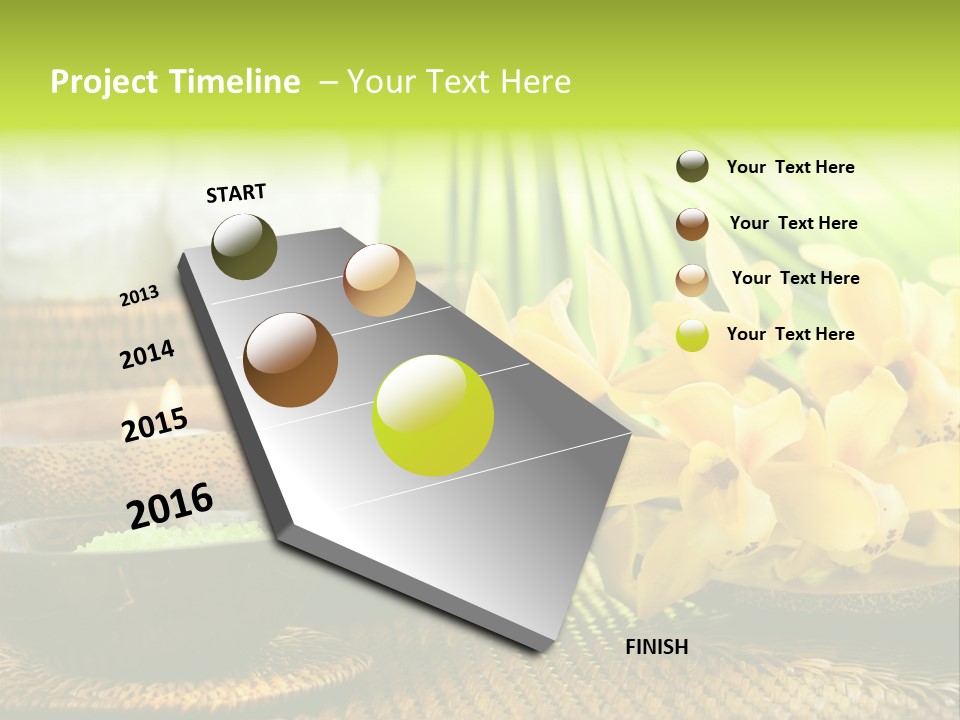 Project Timeline – Your Text Here

START

2013

2014

2015

2016

FINISH

Your Text Here

Your Text Here

Your Text Here

Your Text Here